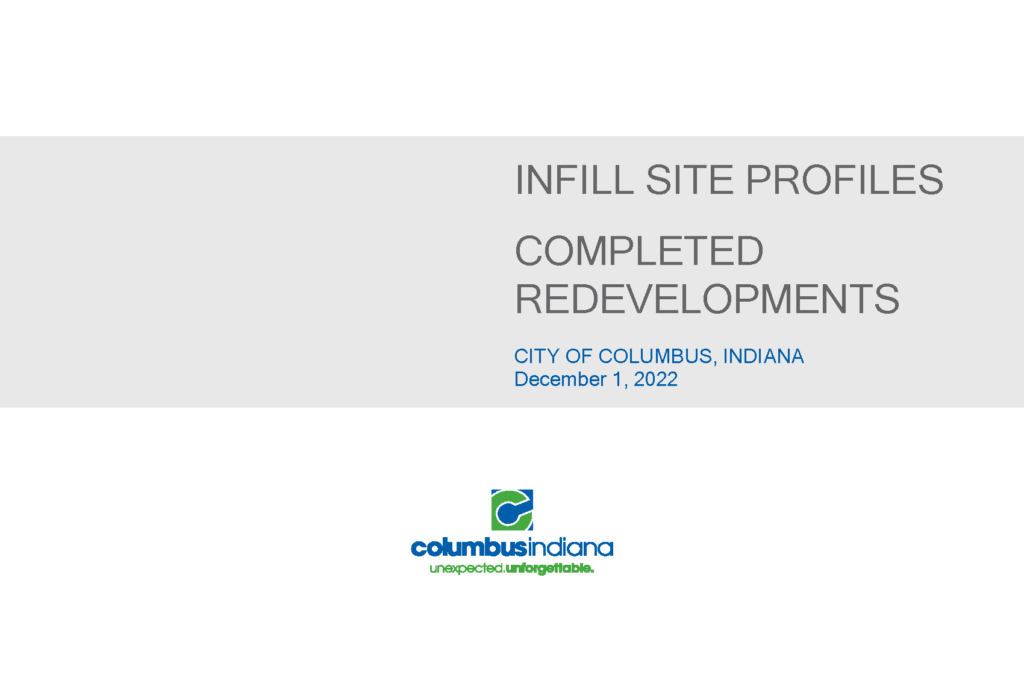 INFILL SITE PROFILES

COMPLETED REDEVELOPMENTS

CITY OF COLUMBUS, INDIANA
December 1, 2022

columbusindiana
unexpected.unforgettable.